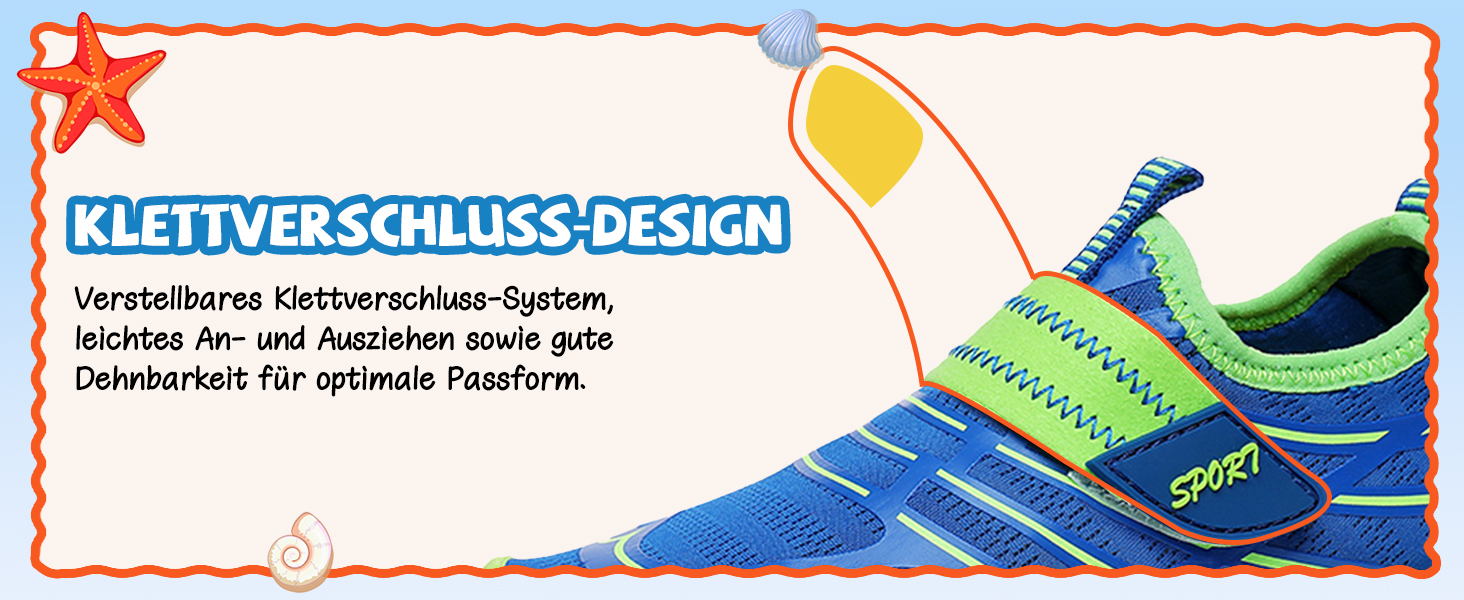 KLETTVERSCHLUSS-DESIGN

Verstellbares Klettverschluss-System, leichtes An- und Ausziehen sowie gute Dehnbarkeit für optimale Passform.

SPORT